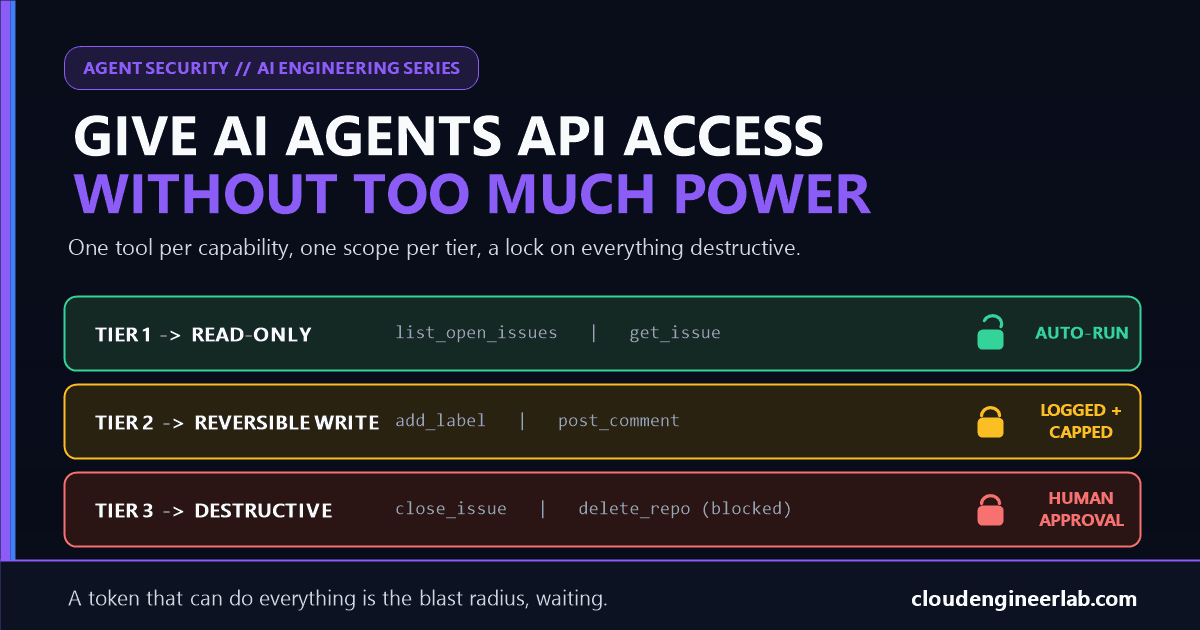 AGENT SECURITY // AI ENGINEERING SERIES

GIVE AI AGENTS API ACCESS
WITHOUT TOO MUCH POWER

One tool per capability, one scope per tier, a lock on everything destructive.

TIER 1 -> READ-ONLY list_open_issues | get_issue AUTO-RUN

TIER 2 -> REVERSIBLE WRITE add_label | post_comment LOGGED + CAPPED

TIER 3 -> DESTRUCTIVE close_issue | delete_repo (blocked) HUMAN APPROVAL

A token that can do everything is the blast radius, waiting.

cloudengineerlab.com